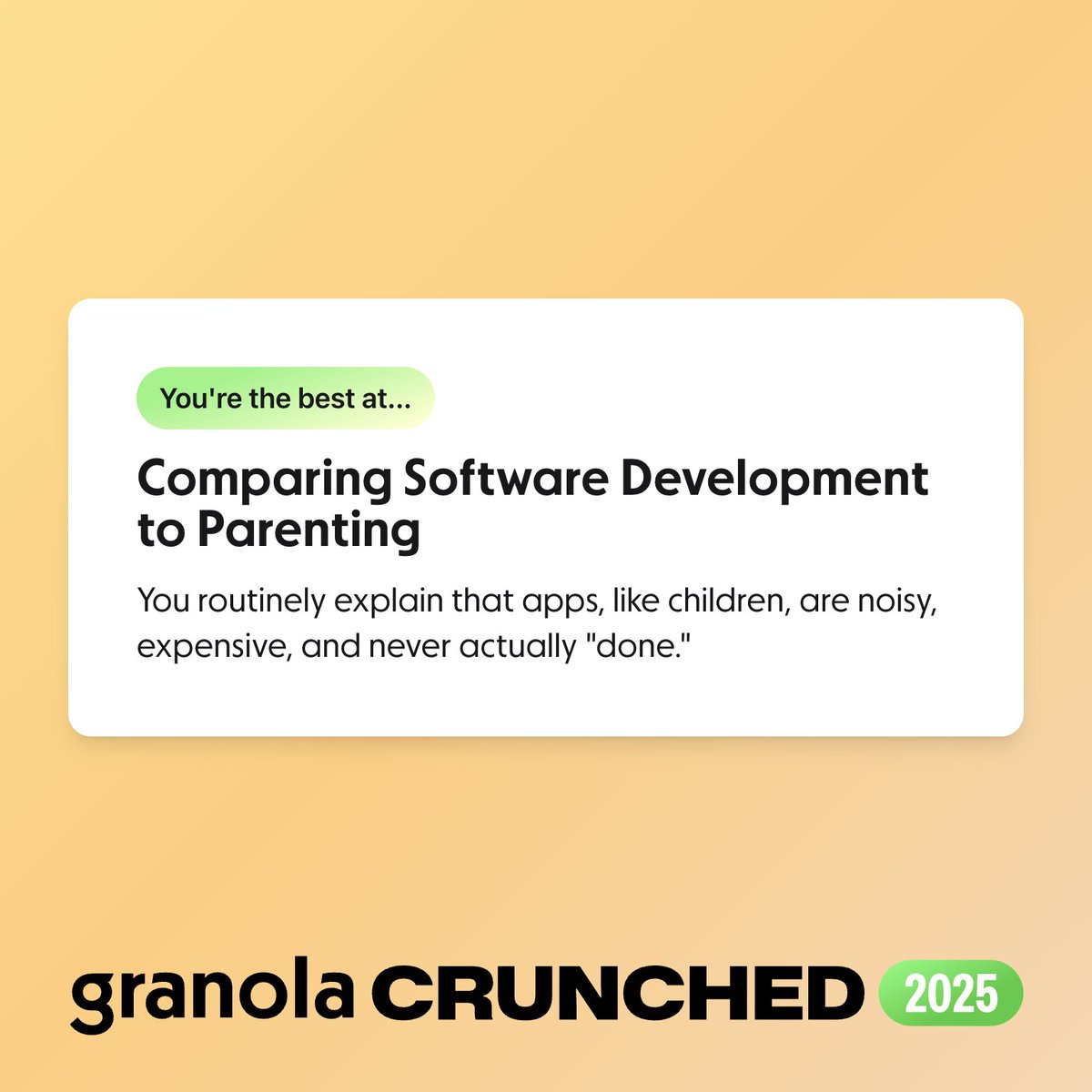 You're the best at...

Comparing Software Development to Parenting

You routinely explain that apps, like children, are noisy, expensive, and never actually "done."

granola CRUNCHED 2025